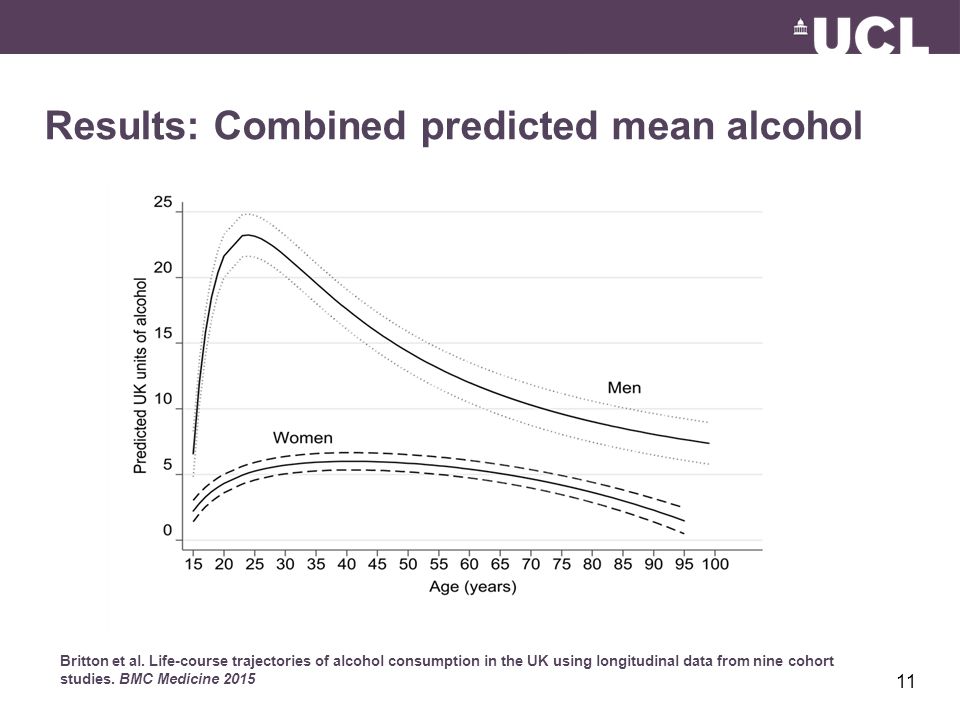 UCL

Results: Combined predicted mean alcohol

Predicted UK units of alcohol

25
20
15
10
5
0

Men

Women

15 20 25 30 35 40 45 50 55 60 65 70 75 80 85 90 95 100
Age (years)

Britton et al. Life-course trajectories of alcohol consumption in the UK using longitudinal data from nine cohort studies. BMC Medicine 2015

11